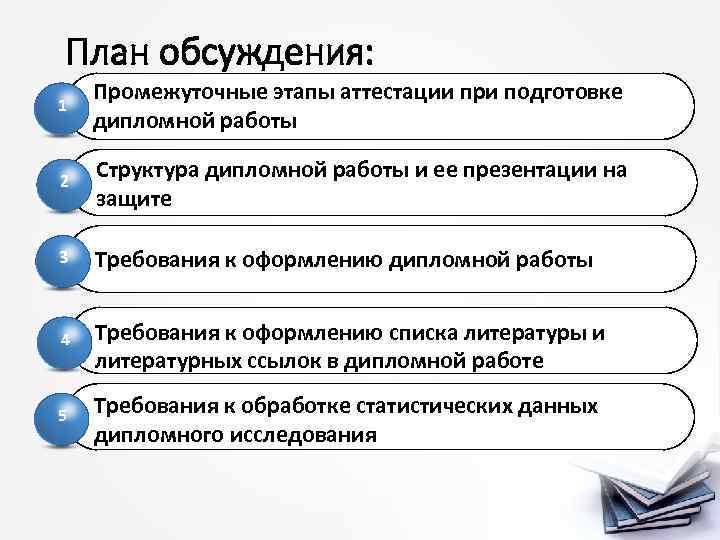 План обсуждения:

1 Промежуточные этапы аттестации при подготовке дипломной работы

2 Структура дипломной работы и ее презентации на защите

3 Требования к оформлению дипломной работы

4 Требования к оформлению списка литературы и литературных ссылок в дипломной работе

5 Требования к обработке статистических данных дипломного исследования